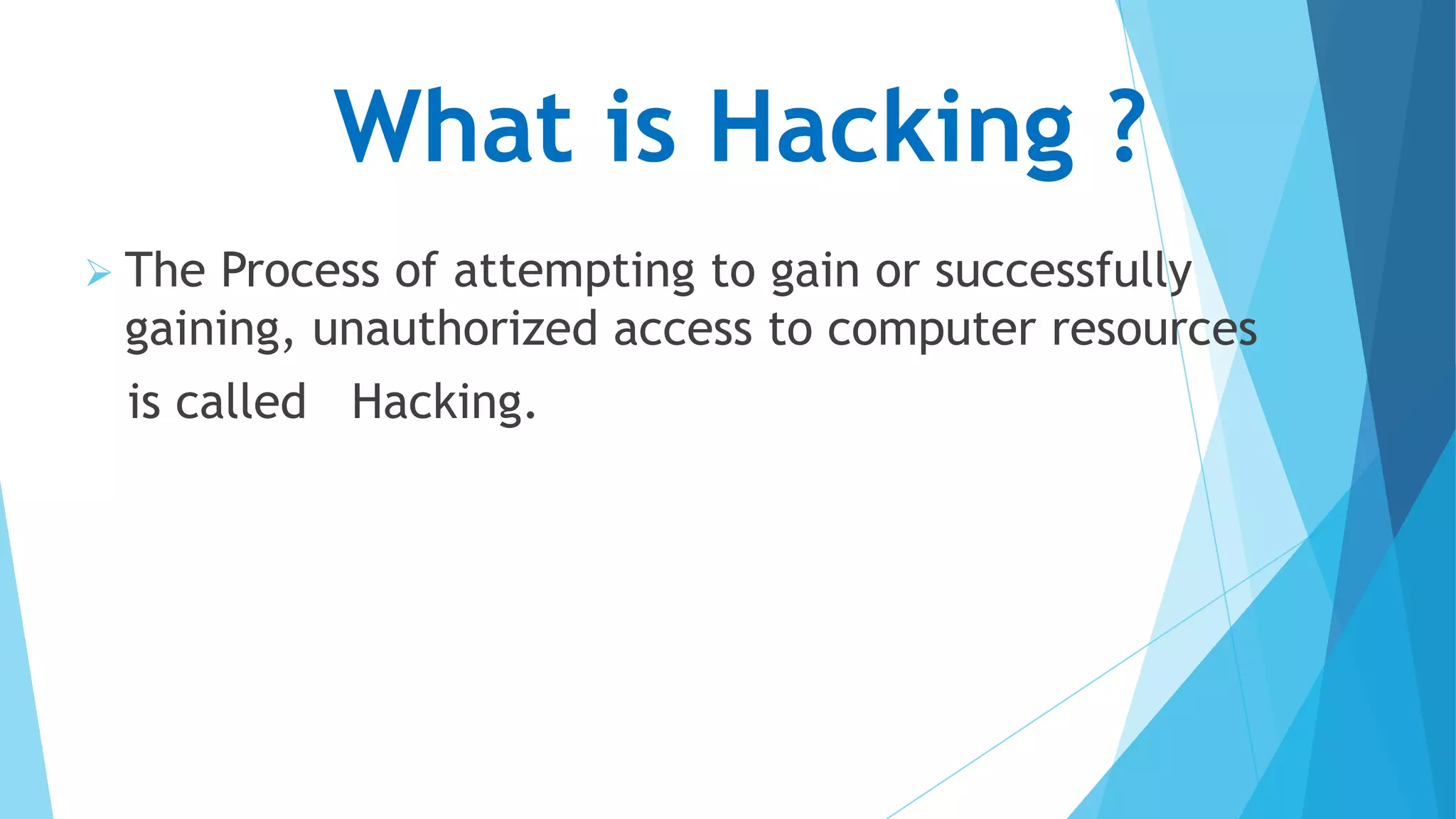 What is Hacking ?

The Process of attempting to gain or successfully gaining, unauthorized access to computer resources is called Hacking.